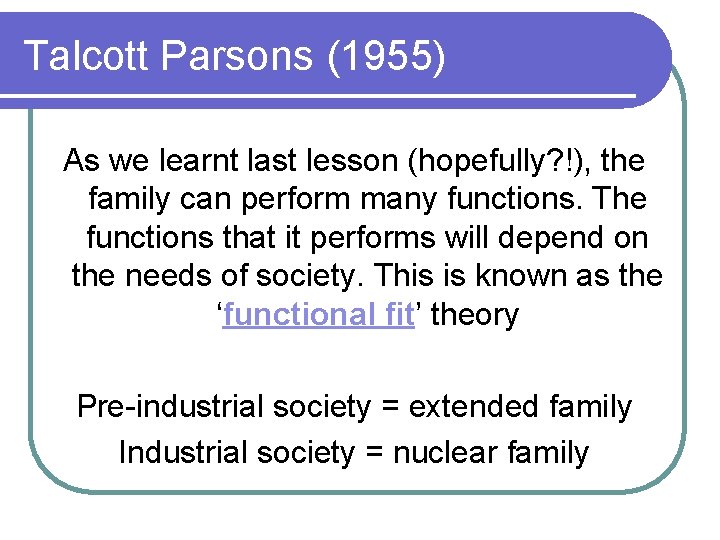 Talcott Parsons (1955)

As we learnt last lesson (hopefully?!), the family can perform many functions. The functions that it performs will depend on the needs of society. This is known as the ‘functional fit’ theory

Pre-industrial society = extended family
Industrial society = nuclear family